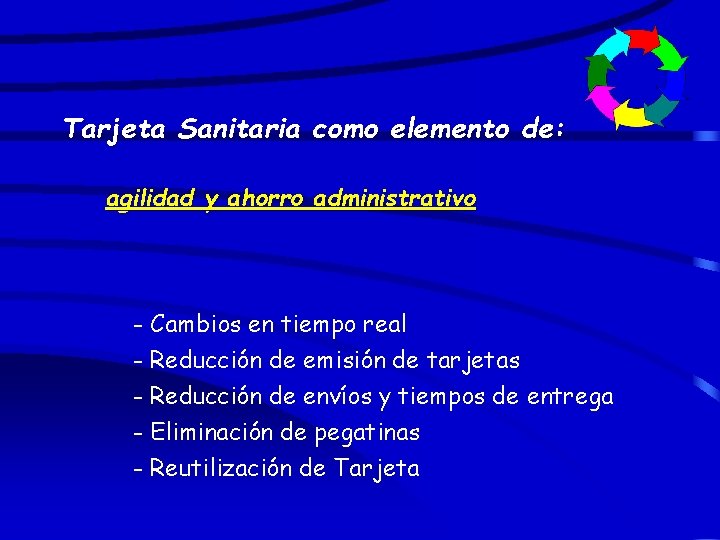 Tarjeta Sanitaria como elemento de:

agilidad y ahorro administrativo

- Cambios en tiempo real
- Reducción de emisión de tarjetas
- Reducción de envíos y tiempos de entrega
- Eliminación de pegatinas
- Reutilización de Tarjeta